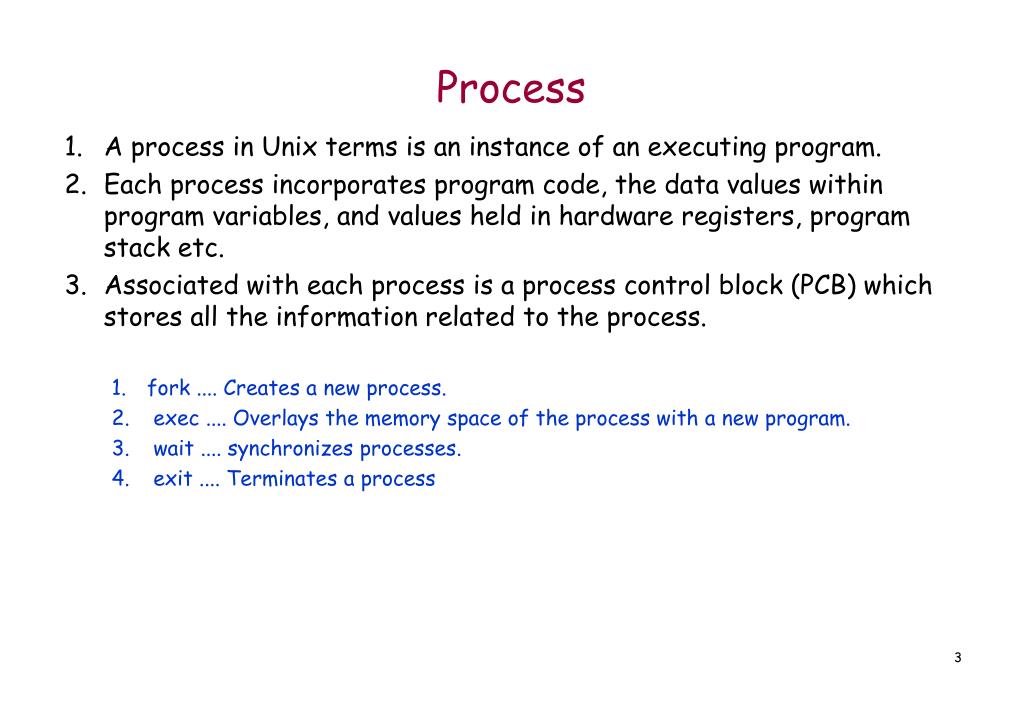 Process

1. A process in Unix terms is an instance of an executing program.
2. Each process incorporates program code, the data values within program variables, and values held in hardware registers, program stack etc.
3. Associated with each process is a process control block (PCB) which stores all the information related to the process.

1. fork .... Creates a new process.
2. exec .... Overlays the memory space of the process with a new program.
3. wait .... synchronizes processes.
4. exit .... Terminates a process

3